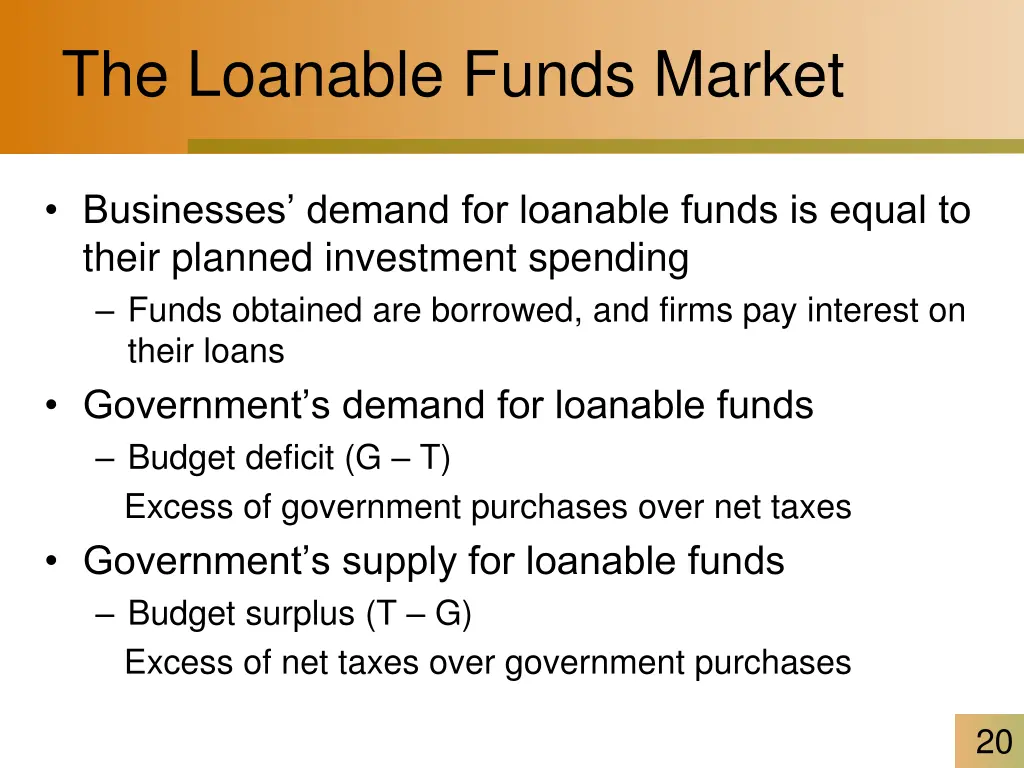 The Loanable Funds Market

• Businesses’ demand for loanable funds is equal to their planned investment spending

– Funds obtained are borrowed, and firms pay interest on their loans

• Government’s demand for loanable funds

– Budget deficit (G – T)

Excess of government purchases over net taxes

• Government’s supply for loanable funds

– Budget surplus (T – G)

Excess of net taxes over government purchases

20